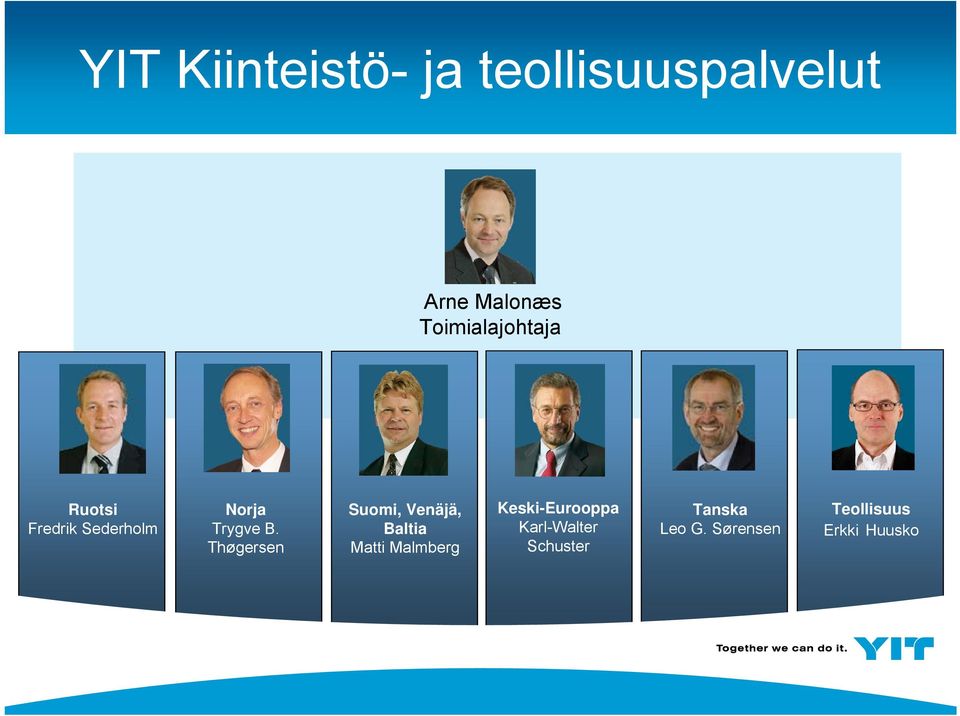 YIT Kiinteistö- ja teollisuuspalvelut

Arne Malonæs
Toimialajohtaja

Ruotsi
Fredrik Sederholm

Norja
Trygve B. Thøgersen

Suomi, Venäjä, Baltia
Matti Malmberg

Keski-Eurooppa
Karl-Walter Schuster

Tanska
Leo G. Sørensen

Teollisuus
Erkki Huusko

Together we can do it. YIT